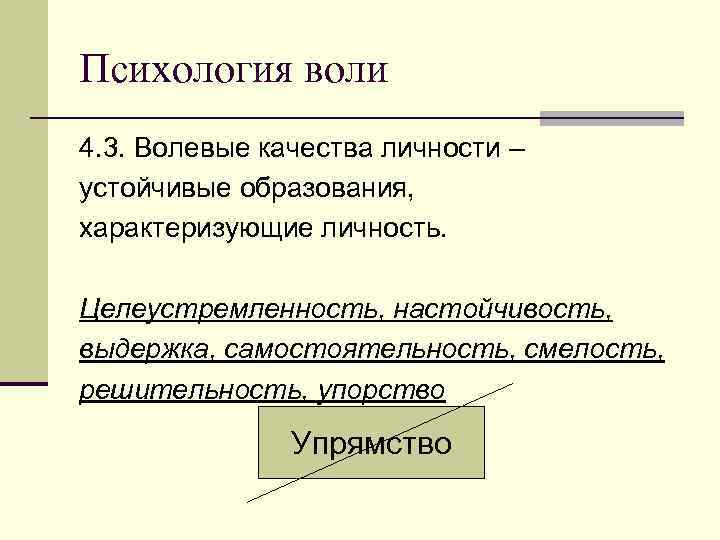 Психология воли

4.3. Волевые качества личности – устойчивые образования, характеризующие личность.

Целеустремленность, настойчивость, выдержка, самостоятельность, смелость, решительность, упорство

Упрямство